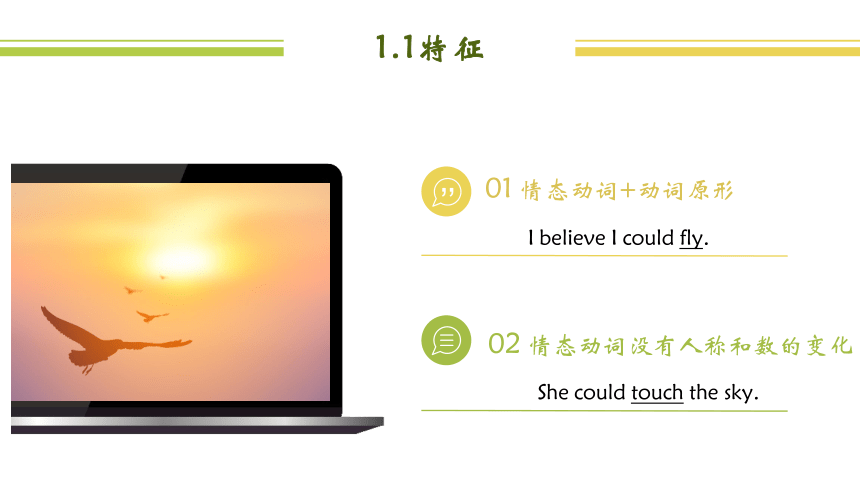 1.1特征

01 情态动词+动词原形

I believe I could fly.

02 情态动词没有人称和数的变化

She could touch the sky.